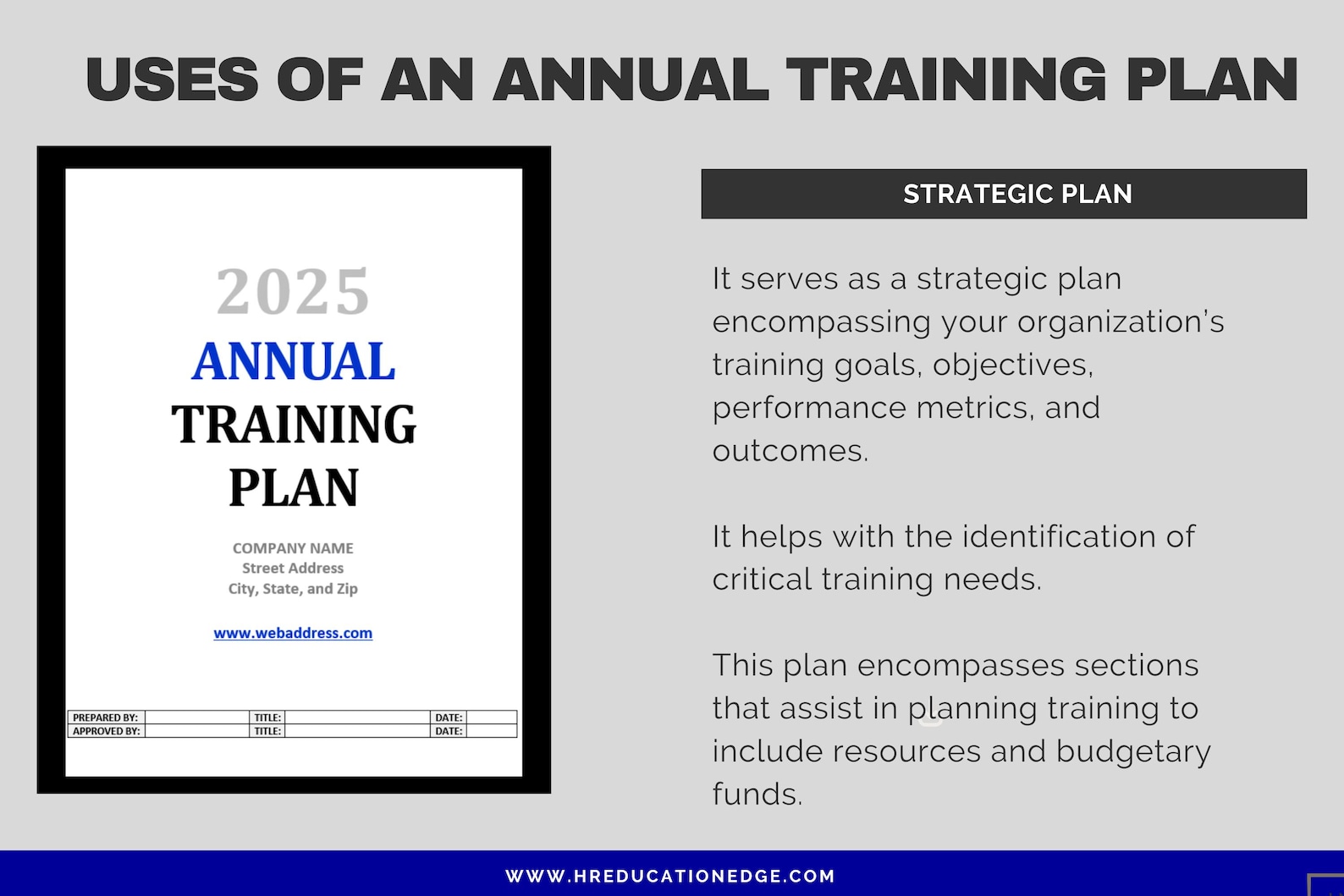 USES OF AN ANNUAL TRAINING PLAN

2025
ANNUAL
TRAINING
PLAN

COMPANY NAME
Street Address
City, State, and Zip

www.webaddress.com

| PREPARED BY: | | TITLE: | | DATE: | |
|---|---|---|---|---|---|
| APPROVED BY: | | TITLE: | | DATE: | |

STRATEGIC PLAN

It serves as a strategic plan encompassing your organization's training goals, objectives, performance metrics, and outcomes.

It helps with the identification of critical training needs.

This plan encompasses sections that assist in planning training to include resources and budgetary funds.

WWW.HREDUCATIONEDGE.COM